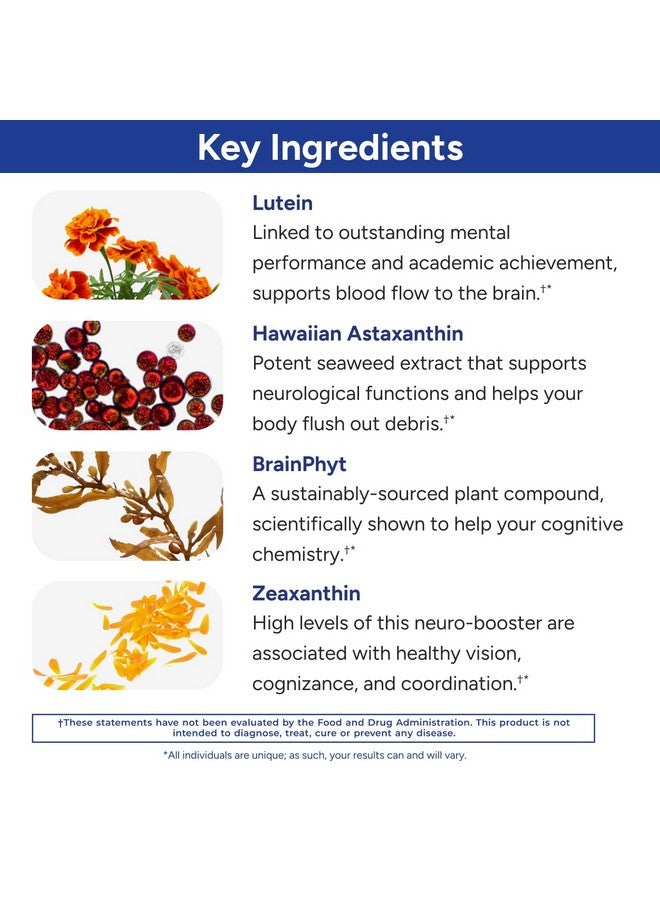 Key Ingredients

Lutein

Linked to outstanding mental performance and academic achievement, supports blood flow to the brain.$^{†*}$

Hawaiian Astaxanthin

Potent seaweed extract that supports neurological functions and helps your body flush out debris.$^{†*}$

BrainPhyt

A sustainably-sourced plant compound, scientifically shown to help your cognitive chemistry.$^{†*}$

Zeaxanthin

High levels of this neuro-booster are associated with healthy vision, cognizance, and coordination.$^{†*}$

†These statements have not been evaluated by the Food and Drug Administration. This product is not intended to diagnose, treat, cure or prevent any disease.

*All individuals are unique; as such, your results can and will vary.